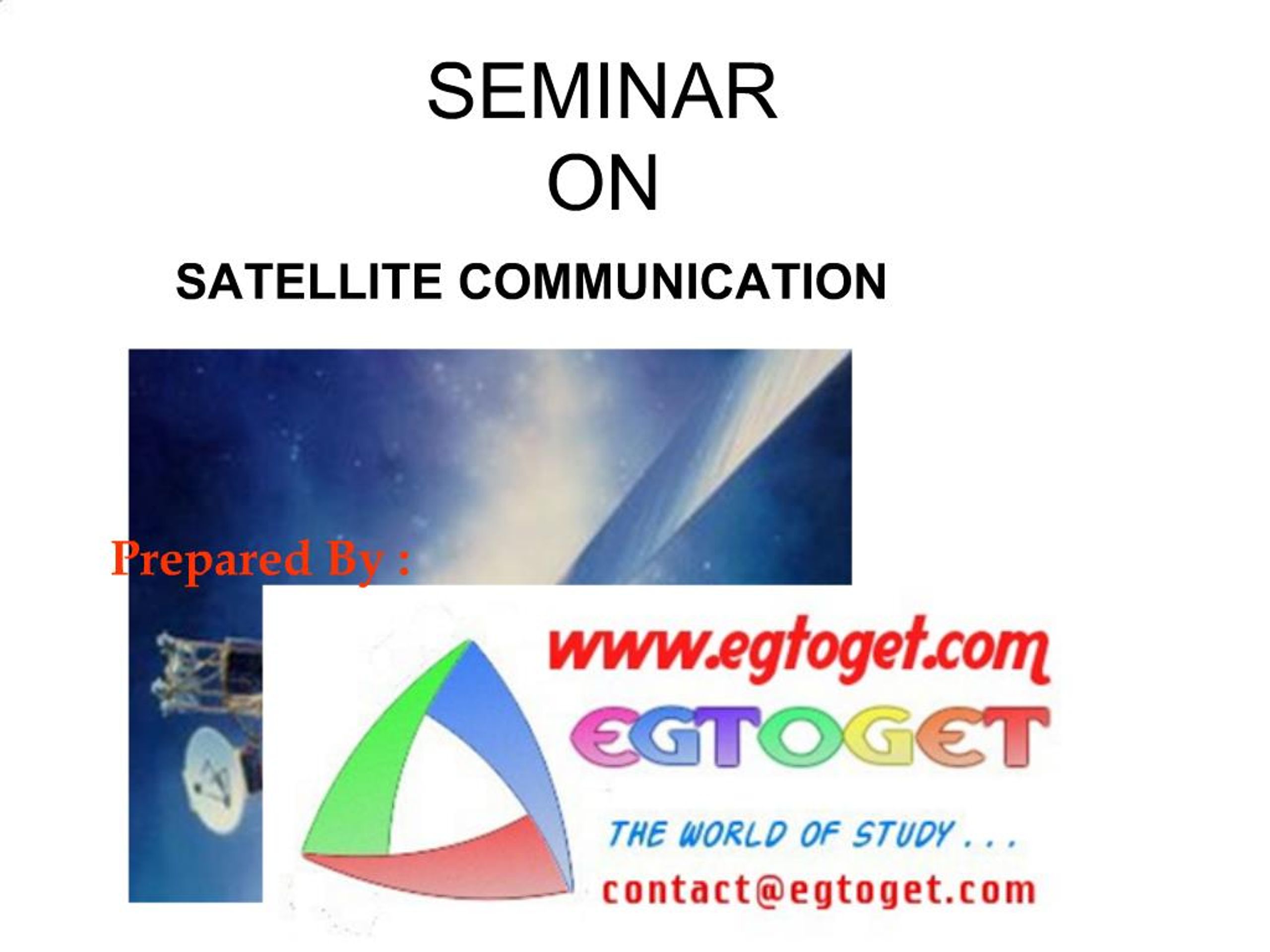 SEMINAR
ON

SATELLITE COMMUNICATION

Prepared By :

www.egtoget.com

EGTOGET

THE WORLD OF STUDY . . .

contact@egtoget.com